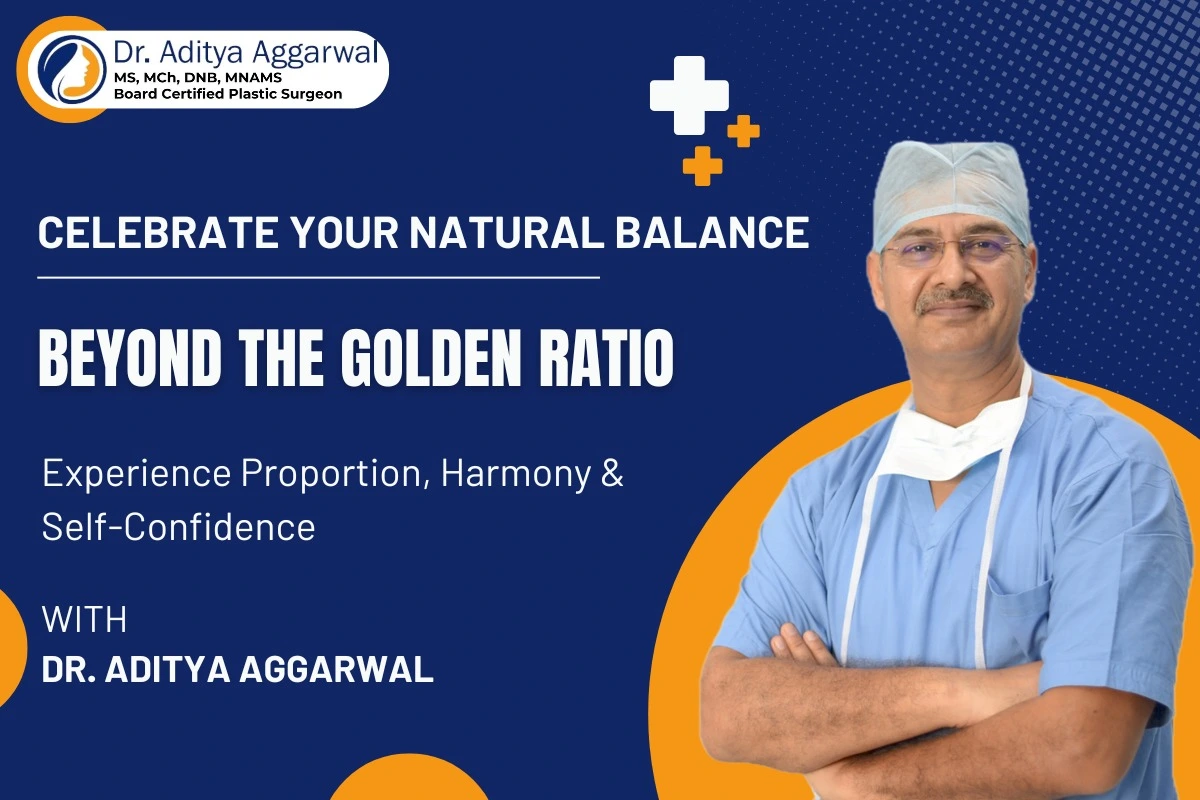 Dr. Aditya Aggarwal
MS, MCh, DNB, MNAMS
Board Certified Plastic Surgeon

CELEBRATE YOUR NATURAL BALANCE

BEYOND THE GOLDEN RATIO

Experience Proportion, Harmony & Self-Confidence

WITH
DR. ADITYA AGGARWAL